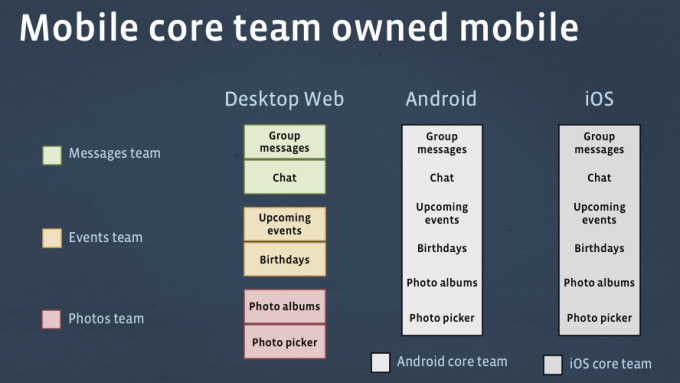 Mobile core team owned mobile

Messages team

Events team

Photos team

Desktop Web

Group messages

Chat

Upcoming events

Birthdays

Photo albums

Photo picker

Android

Group messages

Chat

Upcoming events

Birthdays

Photo albums

Photo picker

Android core team

iOS

Group messages

Chat

Upcoming events

Birthdays

Photo albums

Photo picker

iOS core team